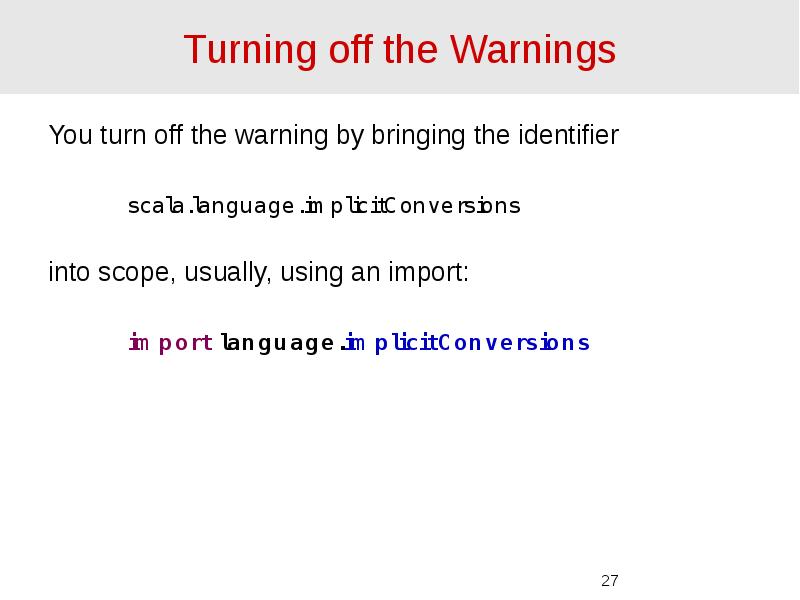 Turning off the Warnings

You turn off the warning by bringing the identifier

scala.language.implicitConversions

into scope, usually, using an import:

import language.implicitConversions

27